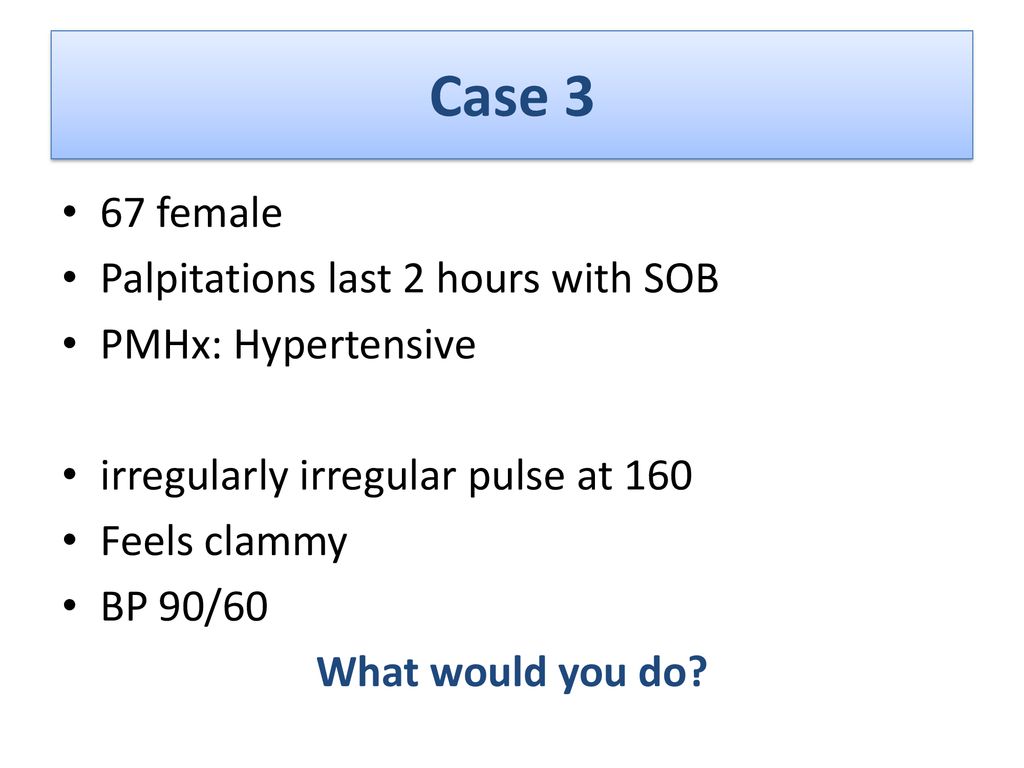 Case 3

• 67 female
• Palpitations last 2 hours with SOB
• PMHx: Hypertensive

• irregularly irregular pulse at 160
• Feels clammy
• BP 90/60

What would you do?